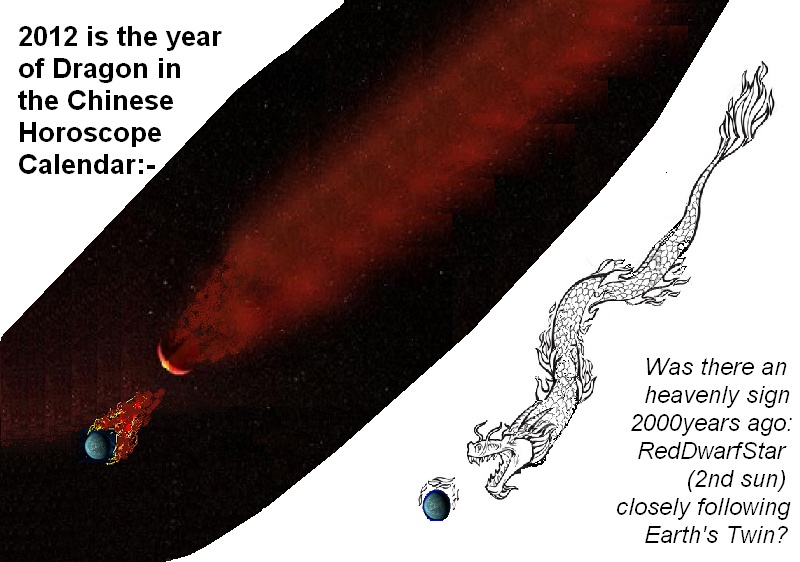 2012 is the year of Dragon in the Chinese Horoscope Calendar:-

Was there an heavenly sign 2000years ago: RedDwarfStar (2nd sun) closely following Earth's Twin?